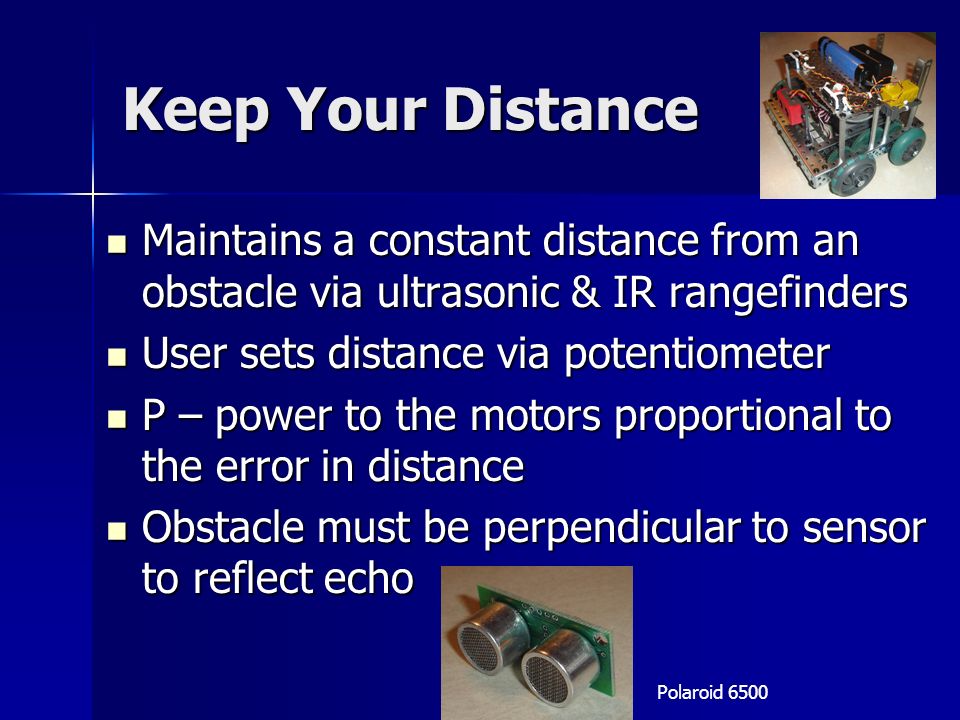 Keep Your Distance

- Maintains a constant distance from an obstacle via ultrasonic & IR rangefinders
- User sets distance via potentiometer
- P – power to the motors proportional to the error in distance
- Obstacle must be perpendicular to sensor to reflect echo

Polaroid 6500